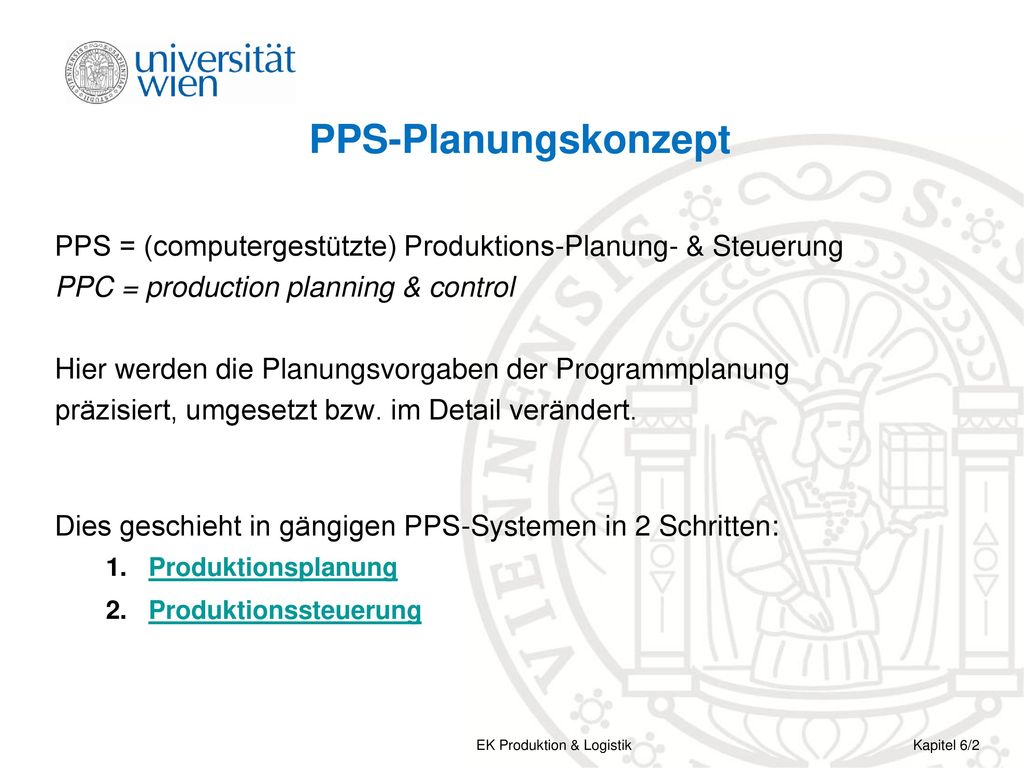 universität wien

PPS-Planungskonzept

PPS = (computergestützte) Produktions-Planung- & Steuerung
PPC = production planning & control

Hier werden die Planungsvorgaben der Programmplanung präzisiert, umgesetzt bzw. im Detail verändert.

Dies geschieht in gängigen PPS-Systemen in 2 Schritten:
1. Produktionsplanung
2. Produktionssteuerung

EK Produktion & Logistik

Kapitel 6/2